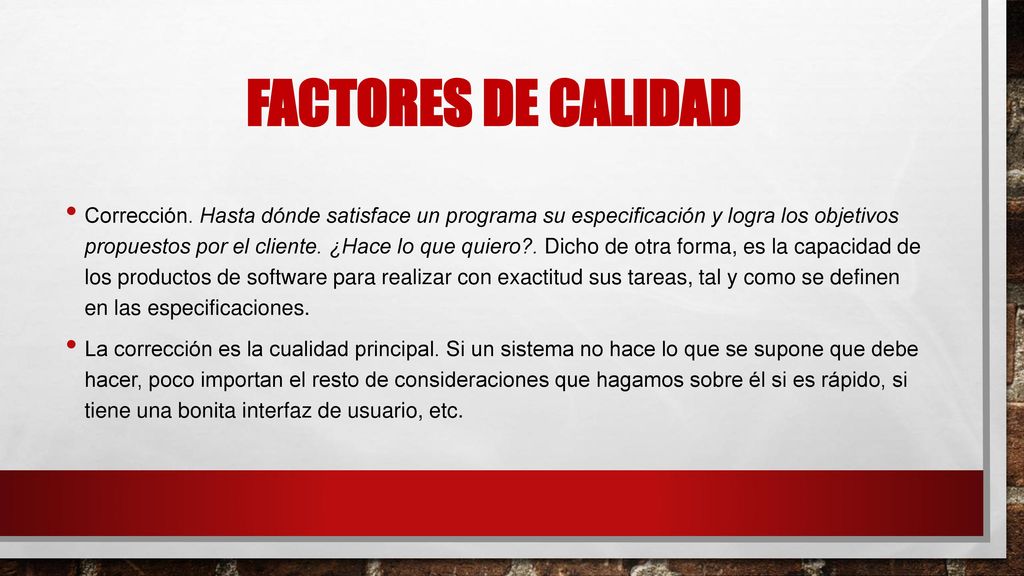 FACTORES DE CALIDAD

• Corrección. Hasta dónde satisface un programa su especificación y logra los objetivos propuestos por el cliente. ¿Hace lo que quiero?. Dicho de otra forma, es la capacidad de los productos de software para realizar con exactitud sus tareas, tal y como se definen en las especificaciones.

• La corrección es la cualidad principal. Si un sistema no hace lo que se supone que debe hacer, poco importan el resto de consideraciones que hagamos sobre él si es rápido, si tiene una bonita interfaz de usuario, etc.